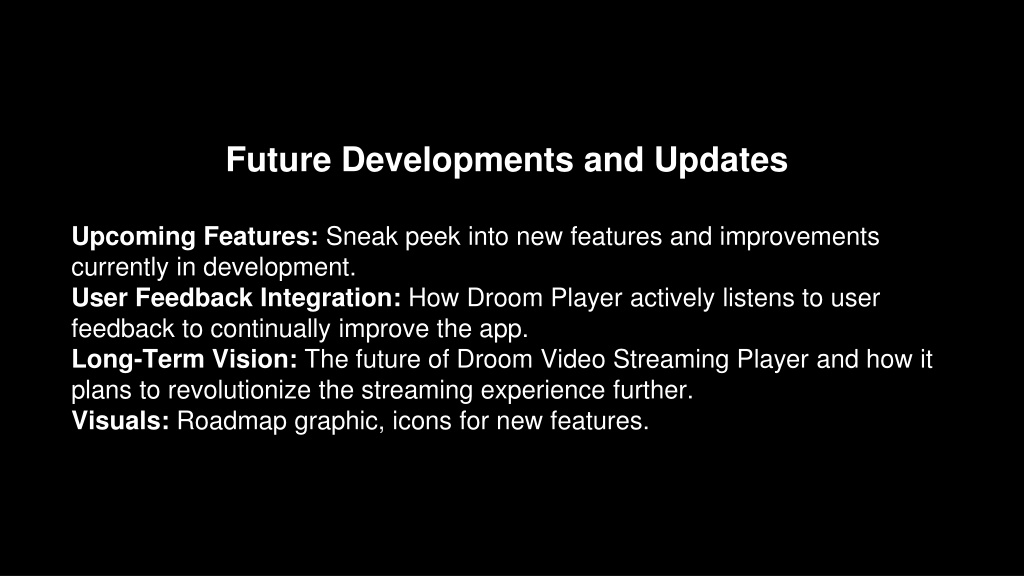 Future Developments and Updates

Upcoming Features: Sneak peek into new features and improvements currently in development.
User Feedback Integration: How Droom Player actively listens to user feedback to continually improve the app.
Long-Term Vision: The future of Droom Video Streaming Player and how it plans to revolutionize the streaming experience further.
Visuals: Roadmap graphic, icons for new features.